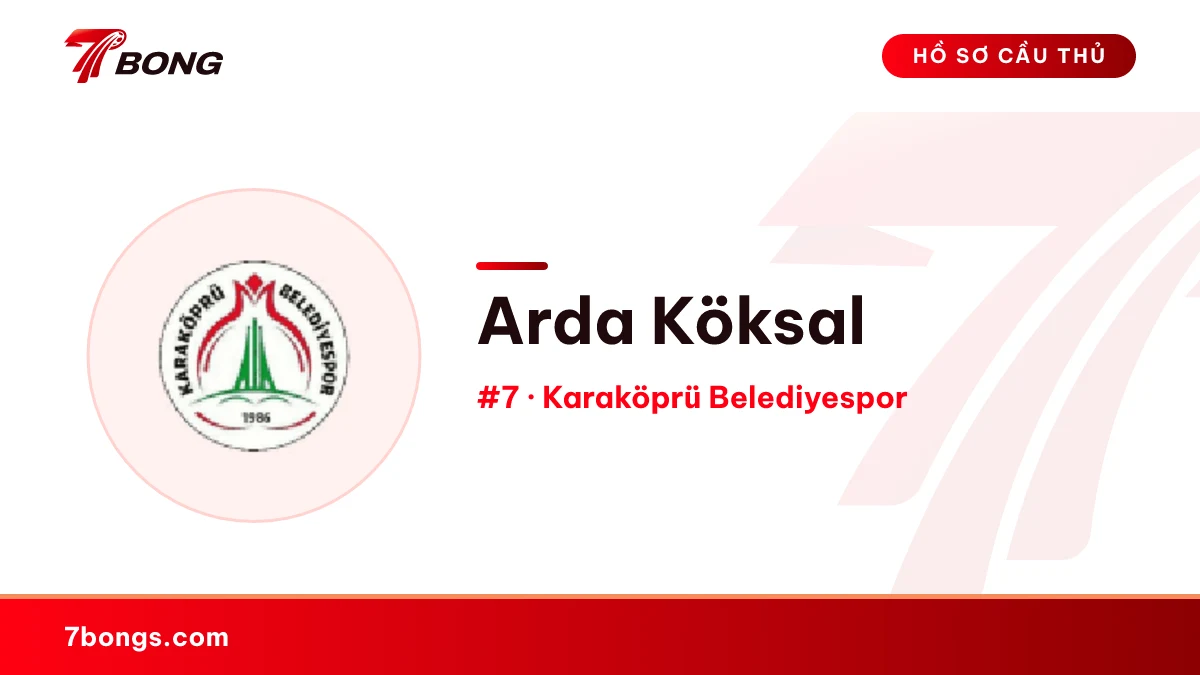 7BONG

HỒ SƠ CẦU THỦ

KARAKÖPRÜ BELEDİYESPOR
1986

Arda Köksal

#7 · Karaköprü Belediyespor

7bongs.com